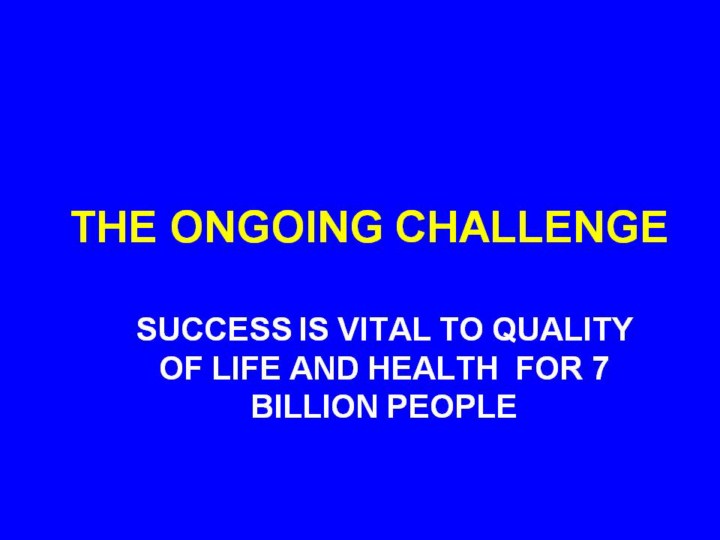 THE ONGOING CHALLENGE

SUCCESS IS VITAL TO QUALITY OF LIFE AND HEALTH FOR 7 BILLION PEOPLE